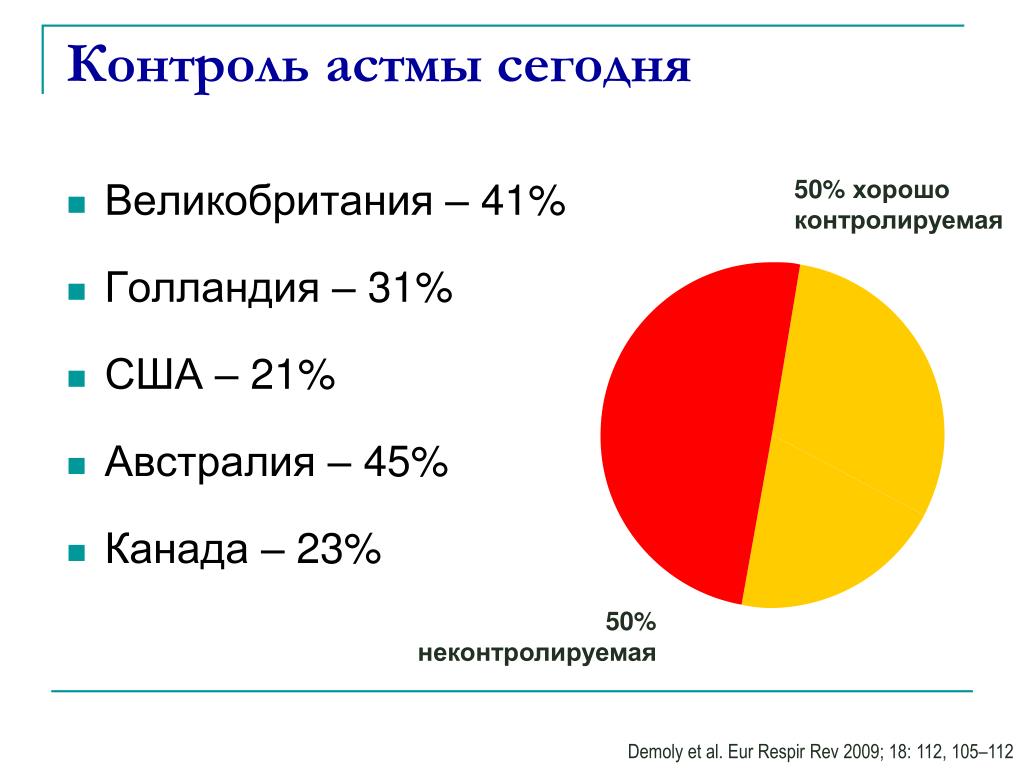 Контроль астмы сегодня

Великобритания – 41%

Голландия – 31%

США – 21%

Австралия – 45%

Канада – 23%

50% хорошо контролируемая

50% неконтролируемая

Demoly et al. Eur Respir Rev 2009; 18: 112, 105–112